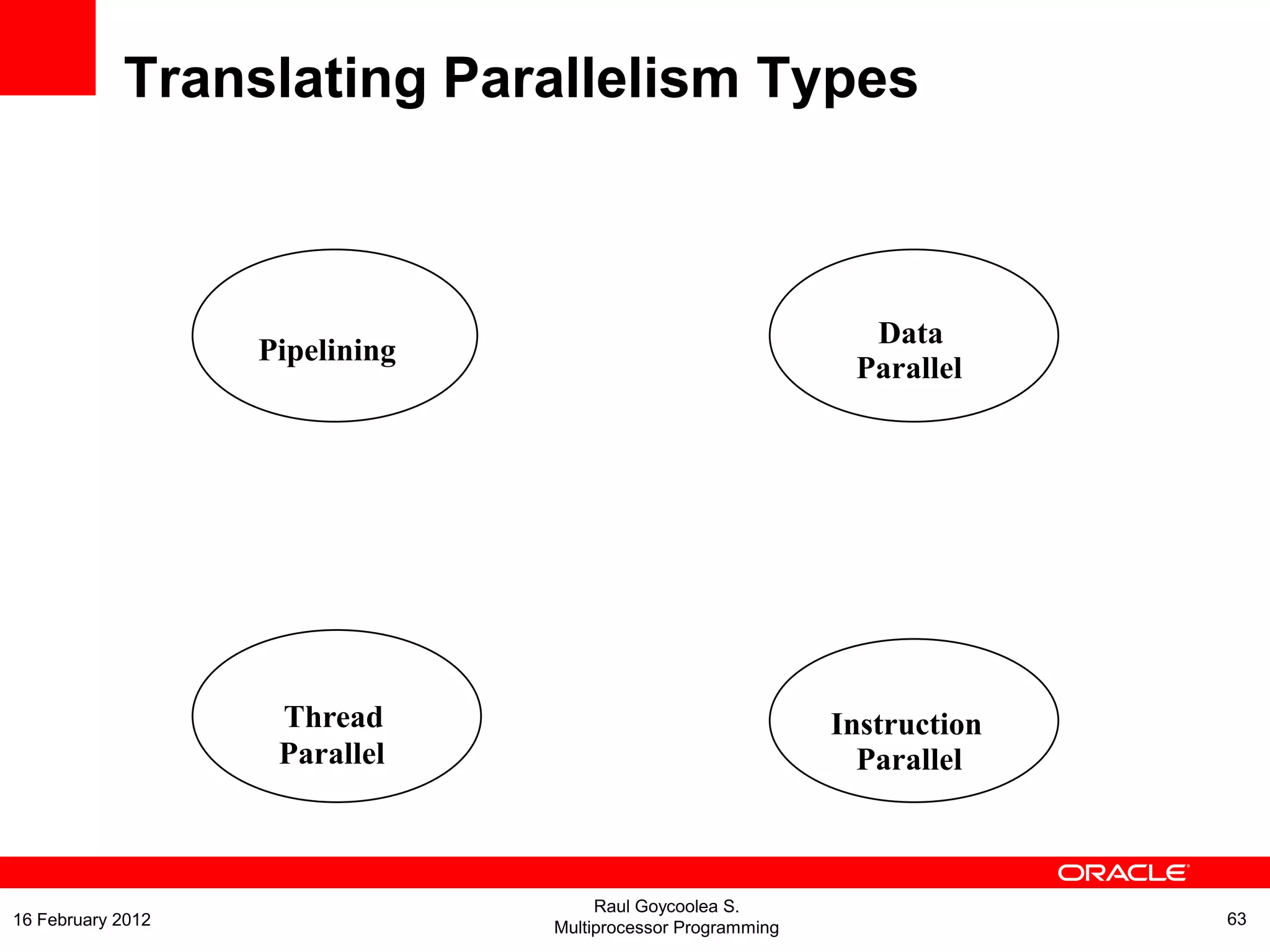 Translating Parallelism Types

Pipelining

Data Parallel

Thread Parallel

Instruction Parallel

ORACLE

16 February 2012

Raul Goycoolea S.
Multiprocessor Programming

63